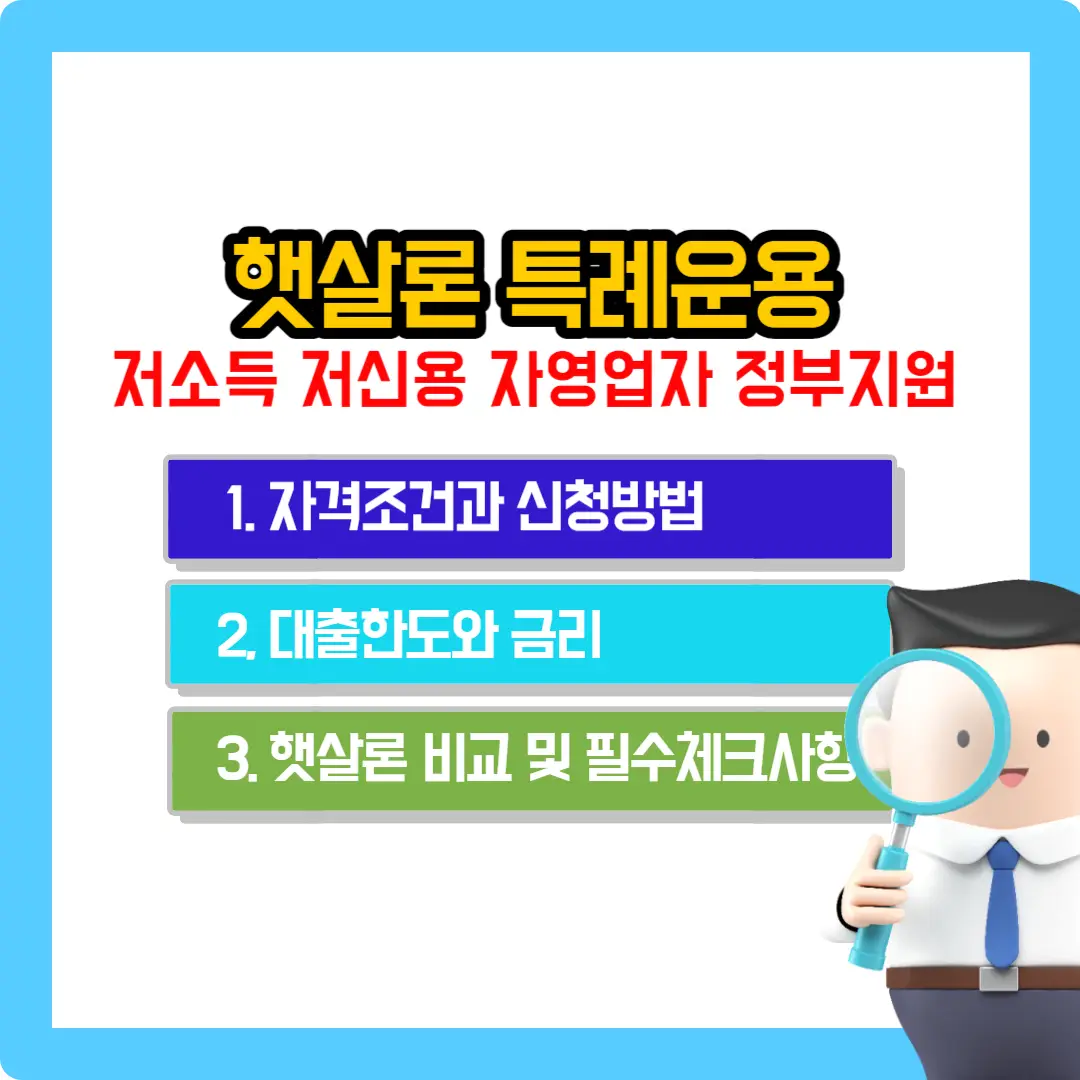 햇살론 특례운용
저소득 저신용 자영업자 정부지원

1. 자격조건과 신청방법

2. 대출한도와 금리

3. 햇살론 비교 및 필수체크사항